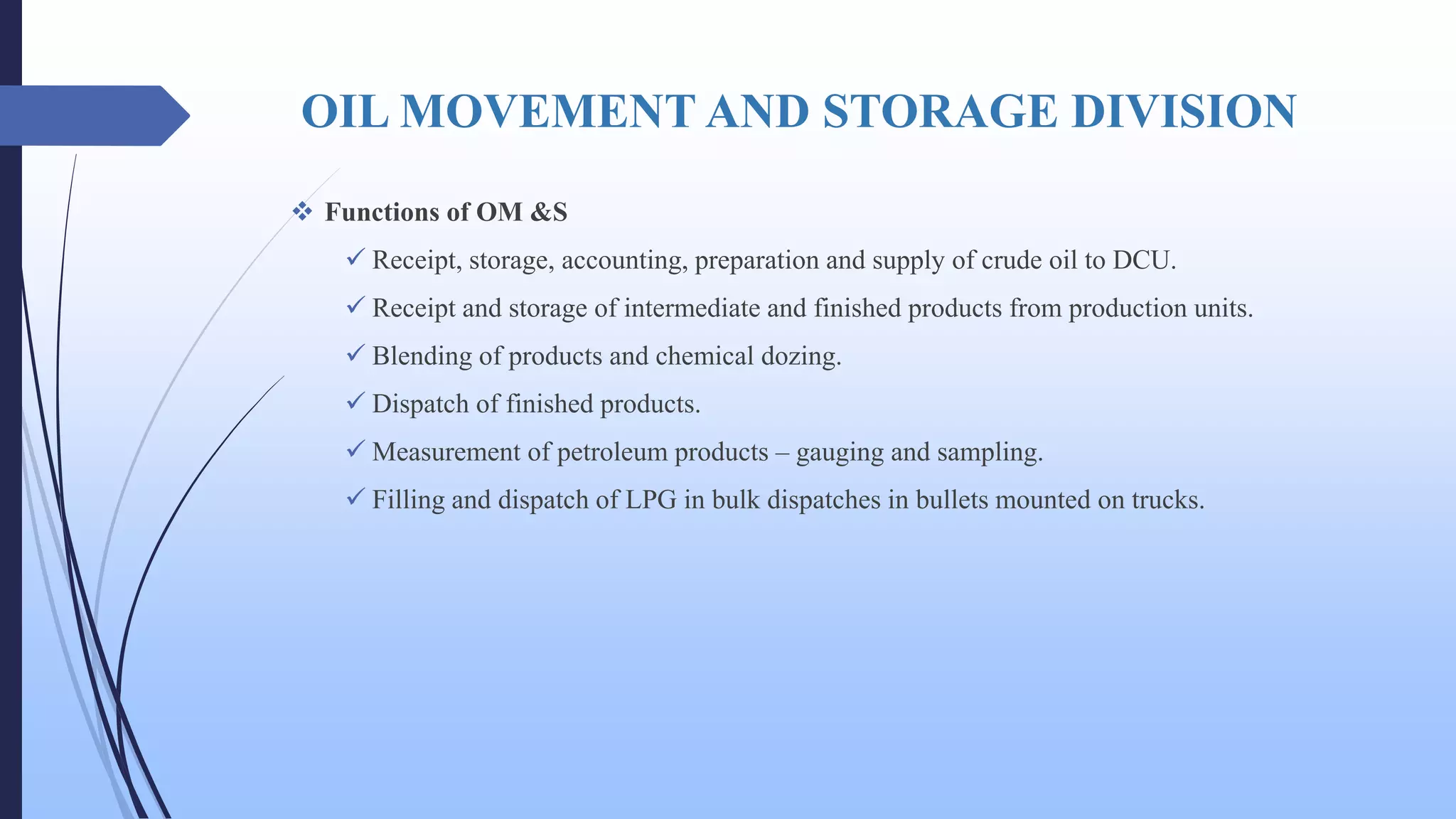 OIL MOVEMENT AND STORAGE DIVISION

❖ Functions of OM &S

✓ Receipt, storage, accounting, preparation and supply of crude oil to DCU.

✓ Receipt and storage of intermediate and finished products from production units.

✓ Blending of products and chemical dozing.

✓ Dispatch of finished products.

✓ Measurement of petroleum products – gauging and sampling.

✓ Filling and dispatch of LPG in bulk dispatches in bullets mounted on trucks.